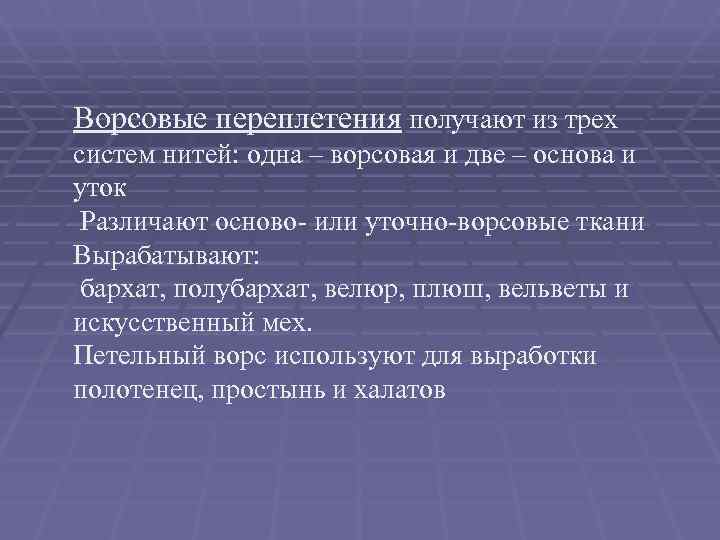 Ворсовые переплетения получают из трех систем нитей: одна – ворсовая и две – основа и уток

Различают осново- или уточно-ворсовые ткани

Вырабатывают:

бархат, полубархат, велюр, плюш, вельветы и искусственный мех.

Петельный ворс используют для выработки полотенец, простынь и халатов